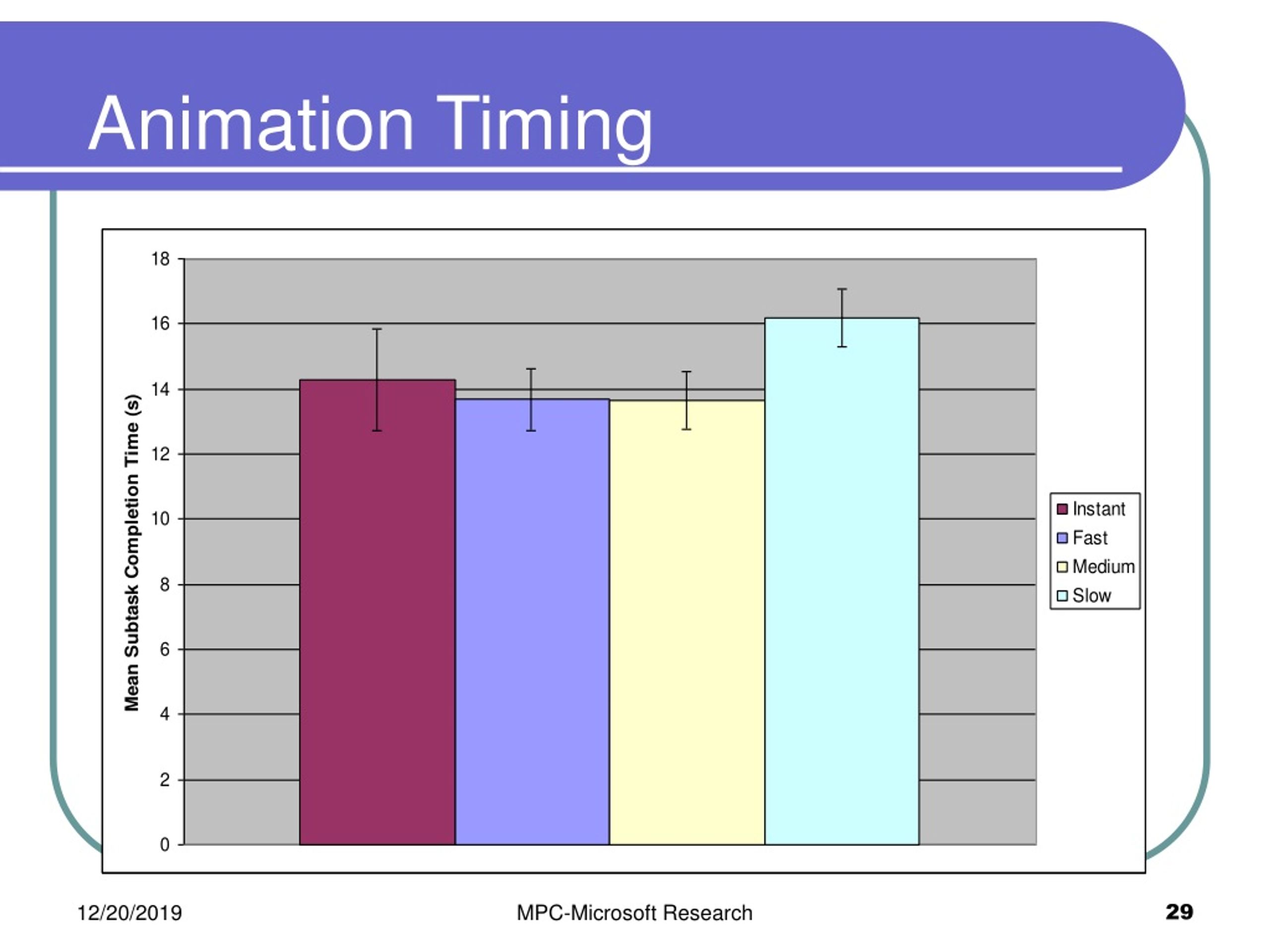 Animation Timing

Mean Subtask Completion Time (s)

18
16
14
12
10
8
6
4
2
0

Instant
Fast
Medium
Slow

12/20/2019

MPC-Microsoft Research

29